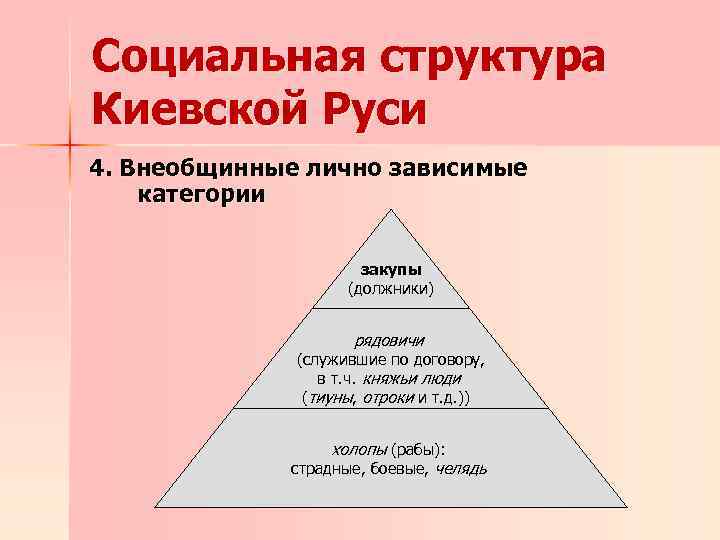 Социальная структура Киевской Руси

4. Внеобщинные лично зависимые категории

закупы
(должники)

рядовичи
(служившие по договору, в т.ч. княжьи люди (тиуны, отроки и т.д.))

холопы (рабы):
страдные, боевые, челядь